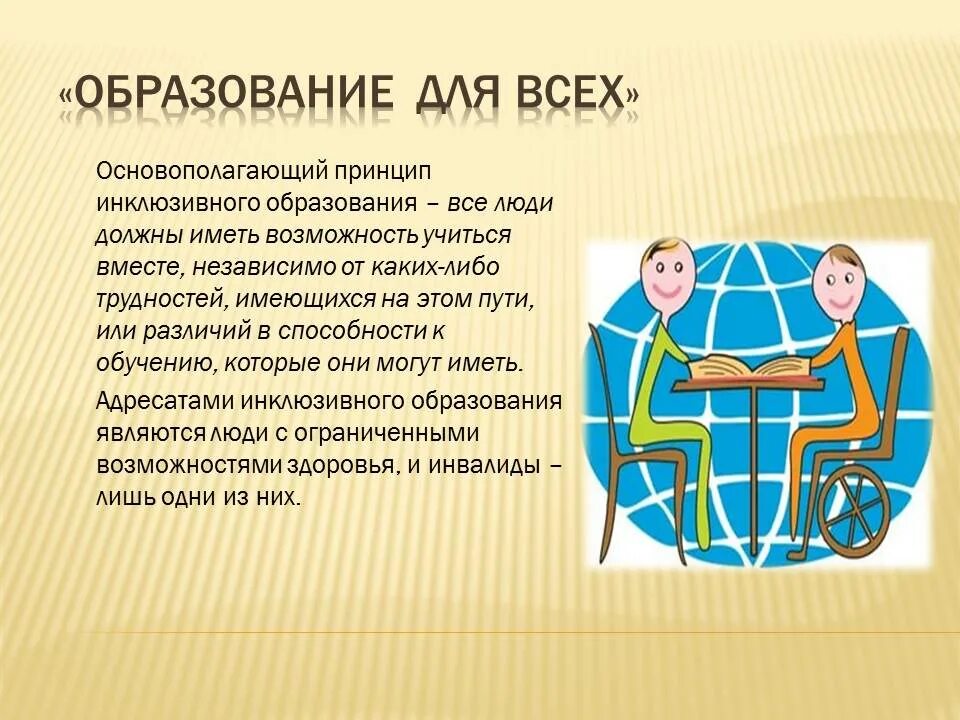 «ОБРАЗОВАНИЕ ДЛЯ ВСЕХ»

Основополагающий принцип инклюзивного образования – все люди должны иметь возможность учиться вместе, независимо от каких-либо трудностей, имеющихся на этом пути, или различий в способности к обучению, которые они могут иметь.

Адресатами инклюзивного образования являются люди с ограниченными возможностями здоровья, и инвалиды – лишь одни из них.